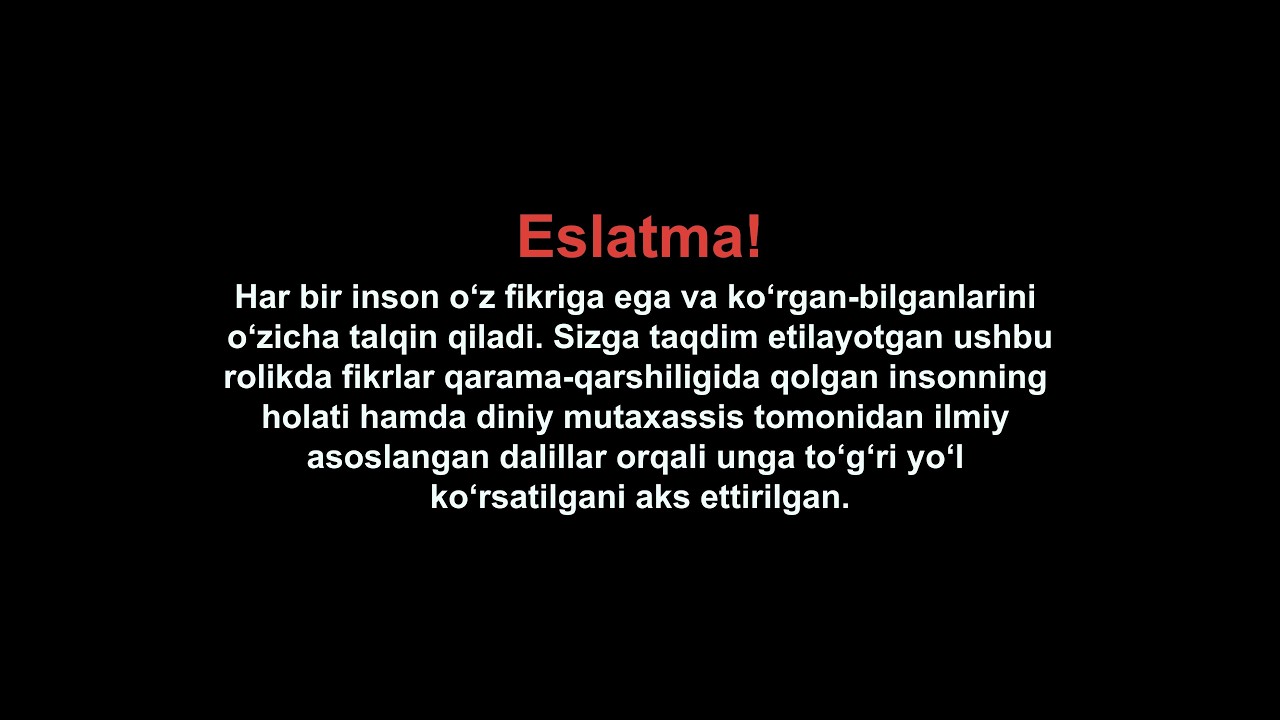 Eslatma!

Har bir inson o‘z fikriga ega va ko‘rgan-bilganlarini o‘zicha talqin qiladi. Sizga taqdim etilayotgan ushbu rolikda fikrlar qarama-qarshiligida qolgan insonning holati hamda diniy mutaxassis tomonidan ilmiy asoslangan dalillar orqali unga to‘g‘ri yo‘l ko‘rsatilgani aks ettirilgan.